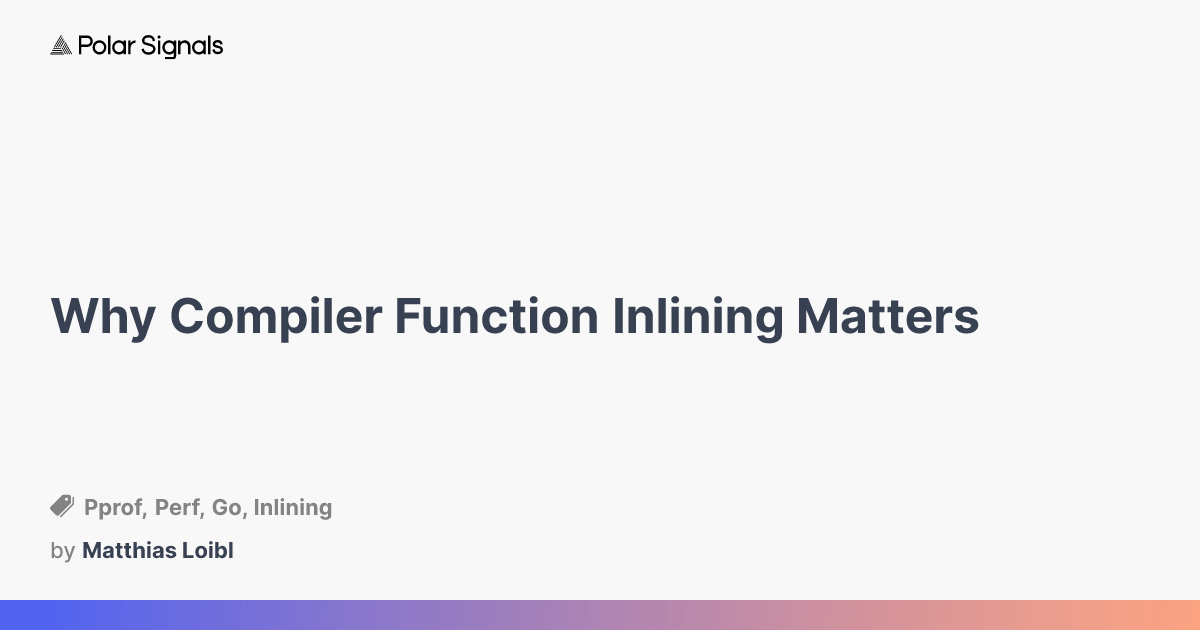 Polar Signals

Why Compiler Function Inlining Matters

Pprof, Perf, Go, Inlining

by Matthias Loibl